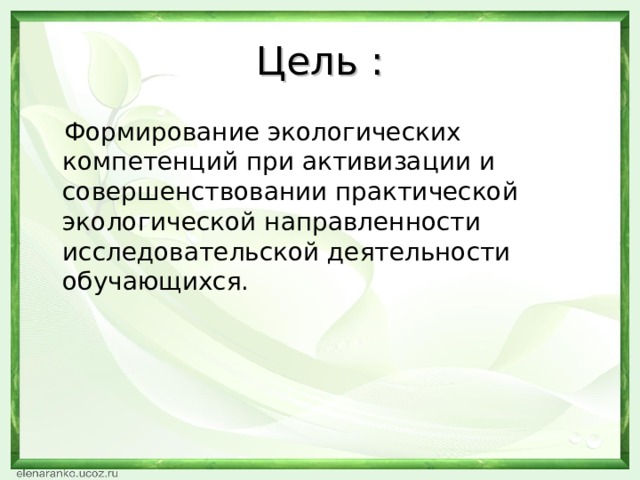 Цель :

Формирование экологических компетенций при активизации и совершенствовании практической экологической направленности исследовательской деятельности обучающихся.

elenaranko.ucoz.ru